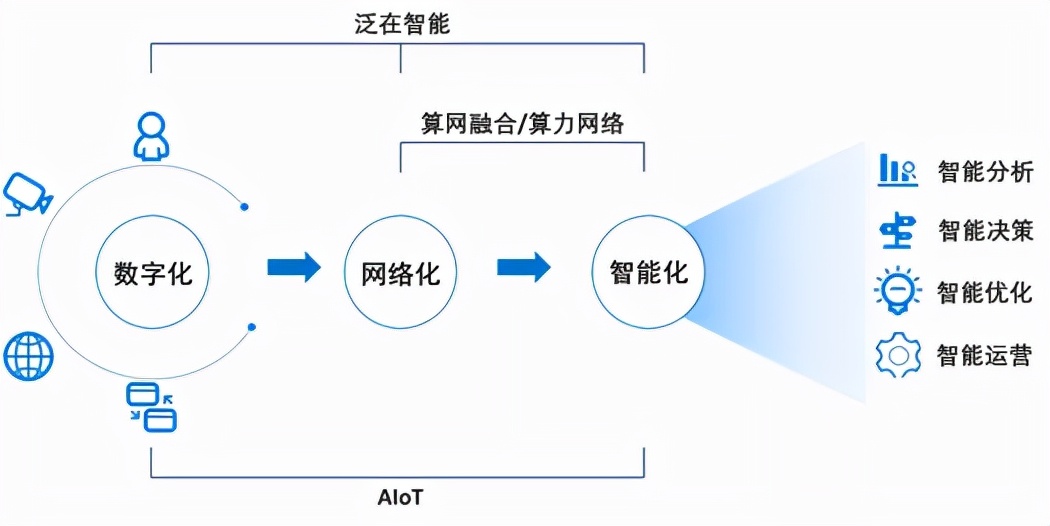 泛在智能

算网融合/算力网络

数字化

网络化

智能化

智能分析

智能决策

智能优化

智能运营

AIoT